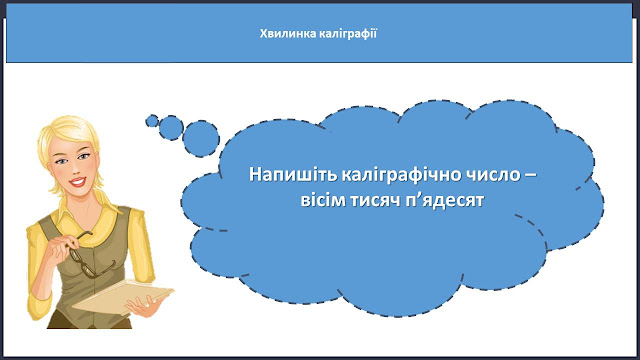 Хвилинка каліграфії

Напишіть каліграфічно число – вісім тисяч п’ядесят